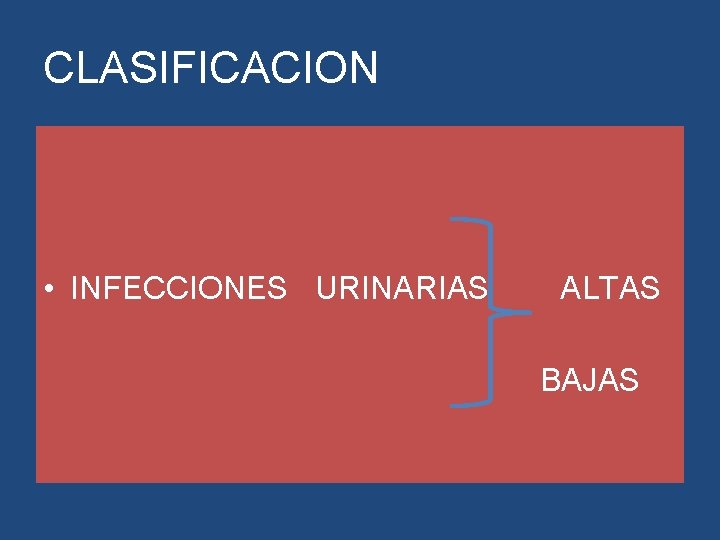 CLASIFICACION

• INFECCIONES URINARIAS ALTAS

BAJAS